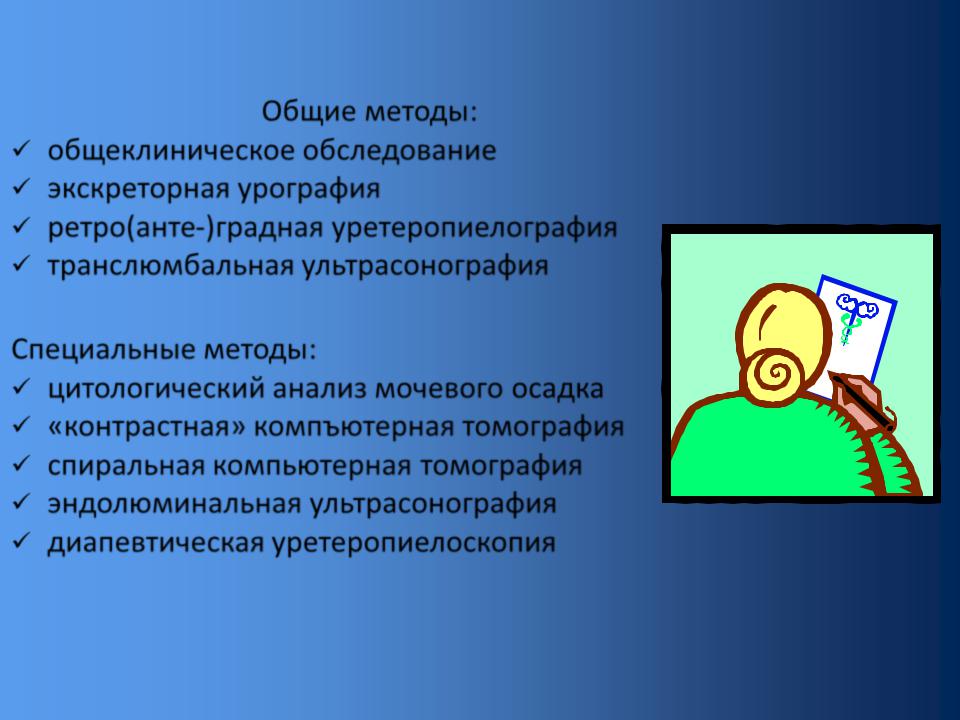 Общие методы:
✓ общеклиническое обследование
✓ экскреторная урография
✓ ретро(анте-)градная уретеропиелография
✓ транслюмбальная ультрасонография

Специальные методы:
✓ цитологический анализ мочевого осадка
✓ «контрастная» компъютерная томография
✓ спиральная компьютерная томография
✓ эндолюминальная ультрасонография
✓ диапевтическая уретеропиелоскопия